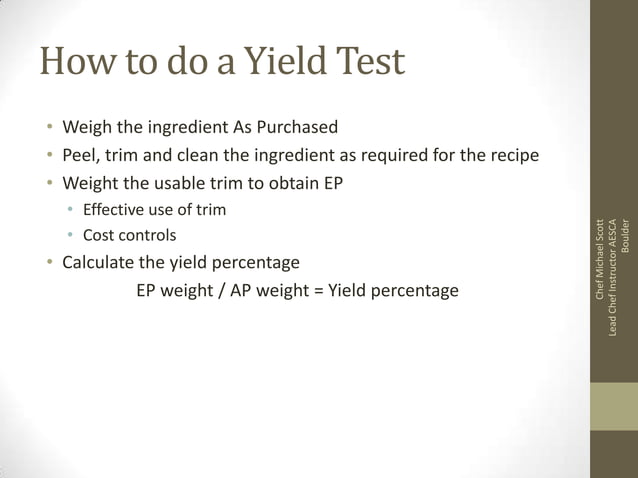 How to do a Yield Test

• Weigh the ingredient As Purchased
• Peel, trim and clean the ingredient as required for the recipe
• Weight the usable trim to obtain EP
  • Effective use of trim
  • Cost controls
• Calculate the yield percentage

EP weight / AP weight = Yield percentage

Chef Michael Scott
Lead Chef Instructor AESCA
Boulder